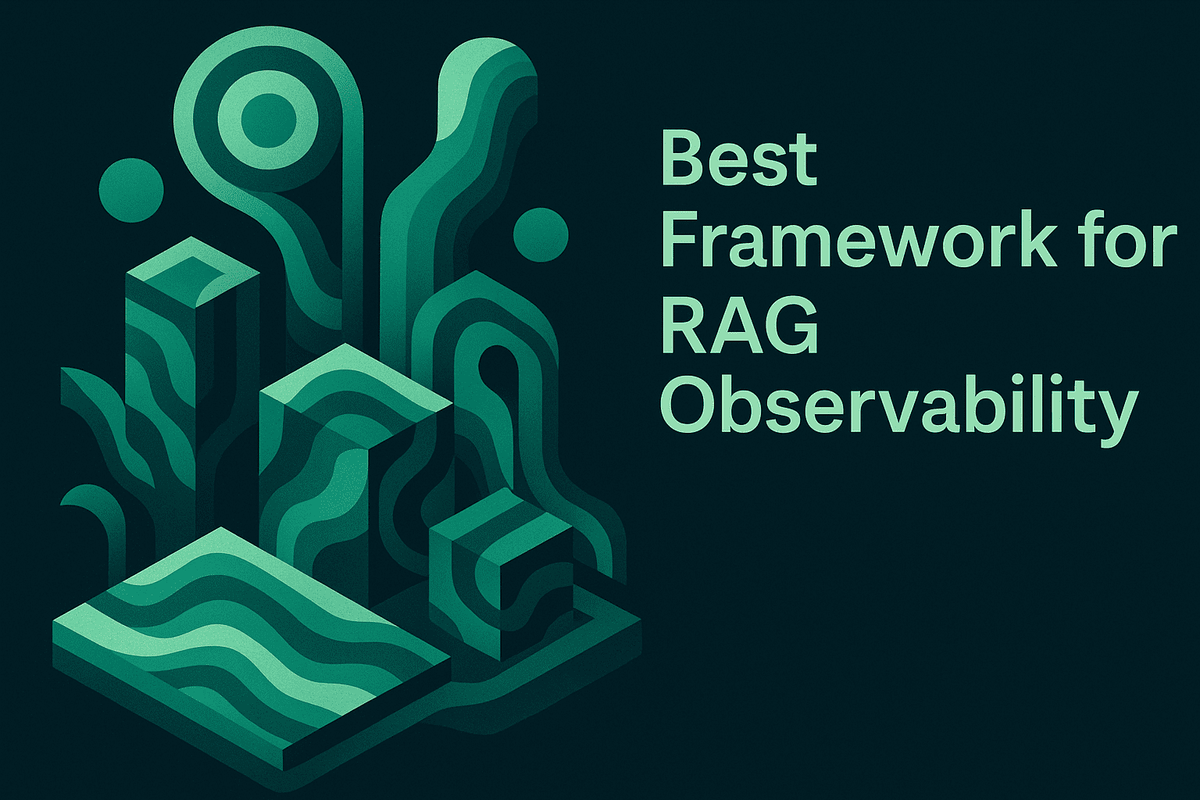 Best Framework for RAG Observability